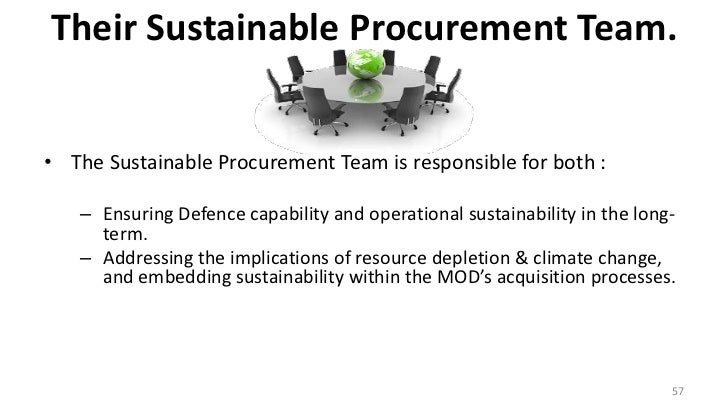 Their Sustainable Procurement Team.

• The Sustainable Procurement Team is responsible for both :

– Ensuring Defence capability and operational sustainability in the long-term.
– Addressing the implications of resource depletion & climate change, and embedding sustainability within the MOD's acquisition processes.

57